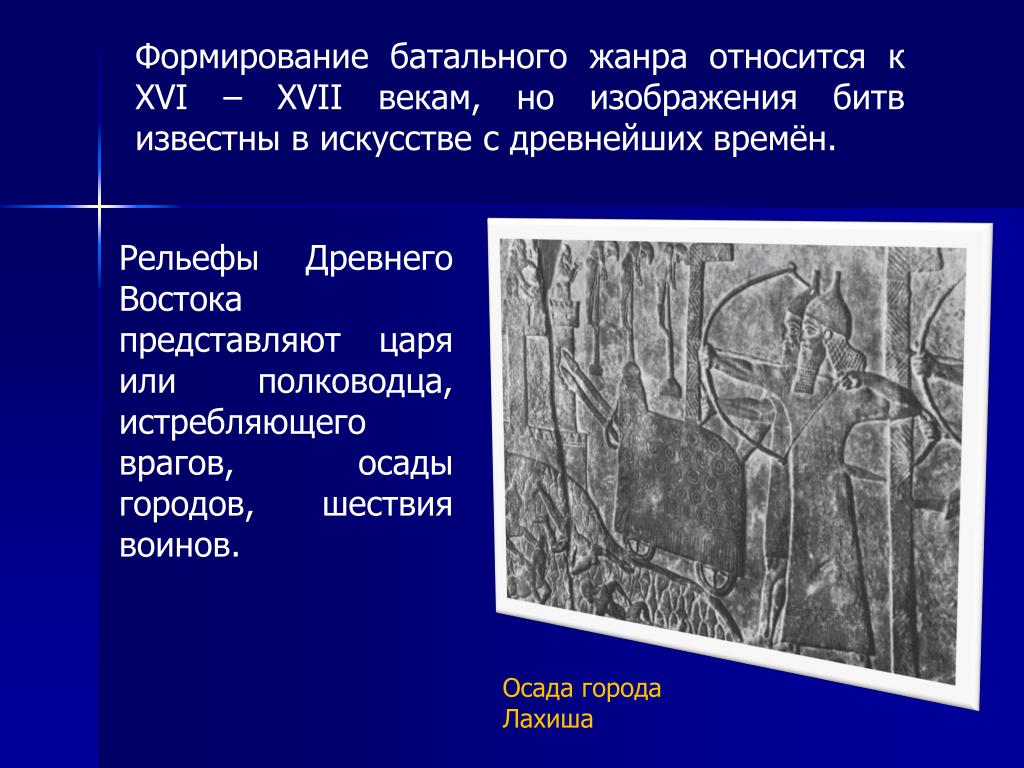 Формирование батального жанра относится к XVI – XVII векам, но изображения битв известны в искусстве с древнейших времён.

Рельефы Древнего Востока представляют царя или полководца, истребляющего врагов, осады городов, шествия воинов.

Осада города Лахиша